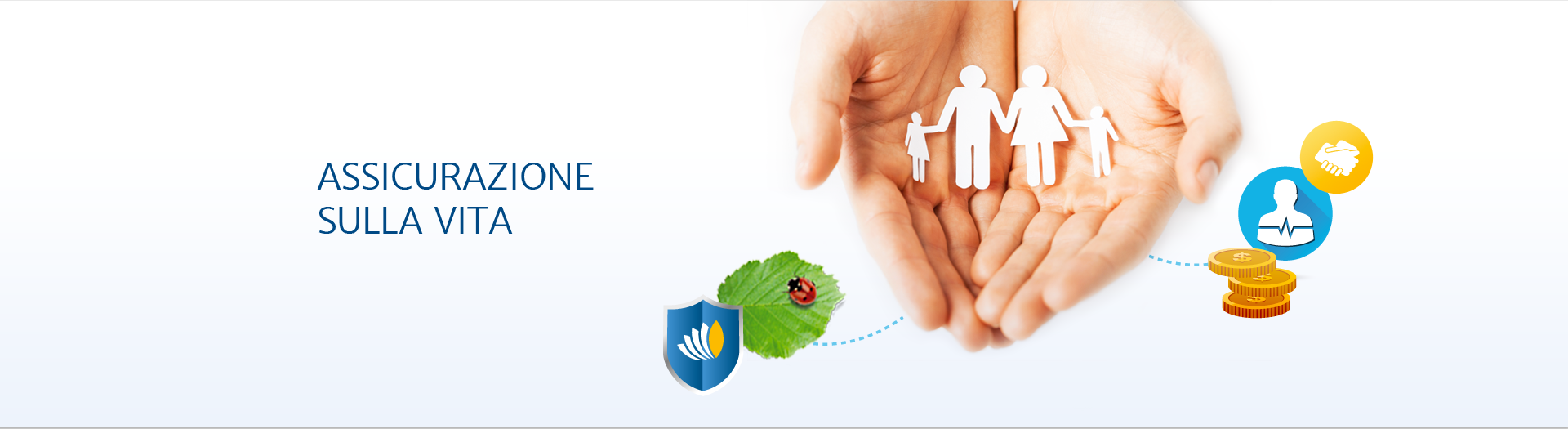 ASSICURAZIONE
SULLA VITA